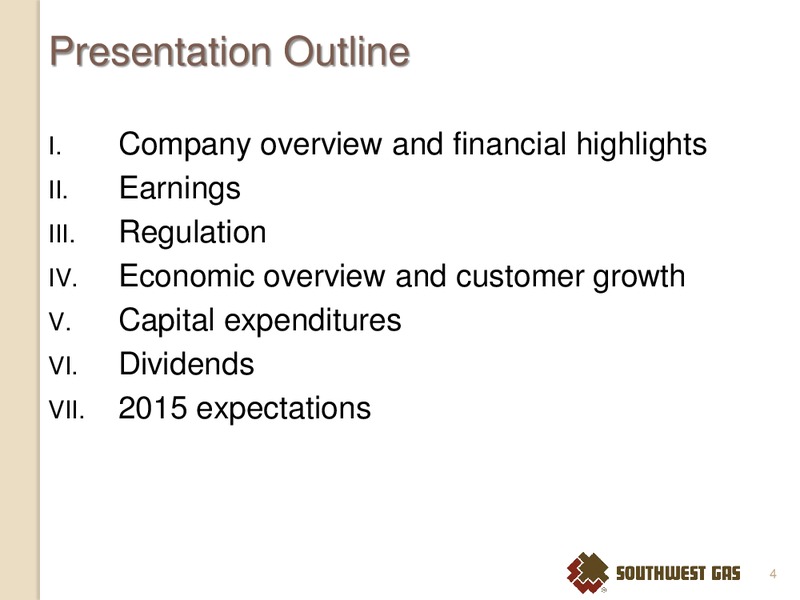 Presentation Outline

I. Company overview and financial highlights
II. Earnings
III. Regulation
IV. Economic overview and customer growth
V. Capital expenditures
VI. Dividends
VII. 2015 expectations

SOUTHWEST GAS

4